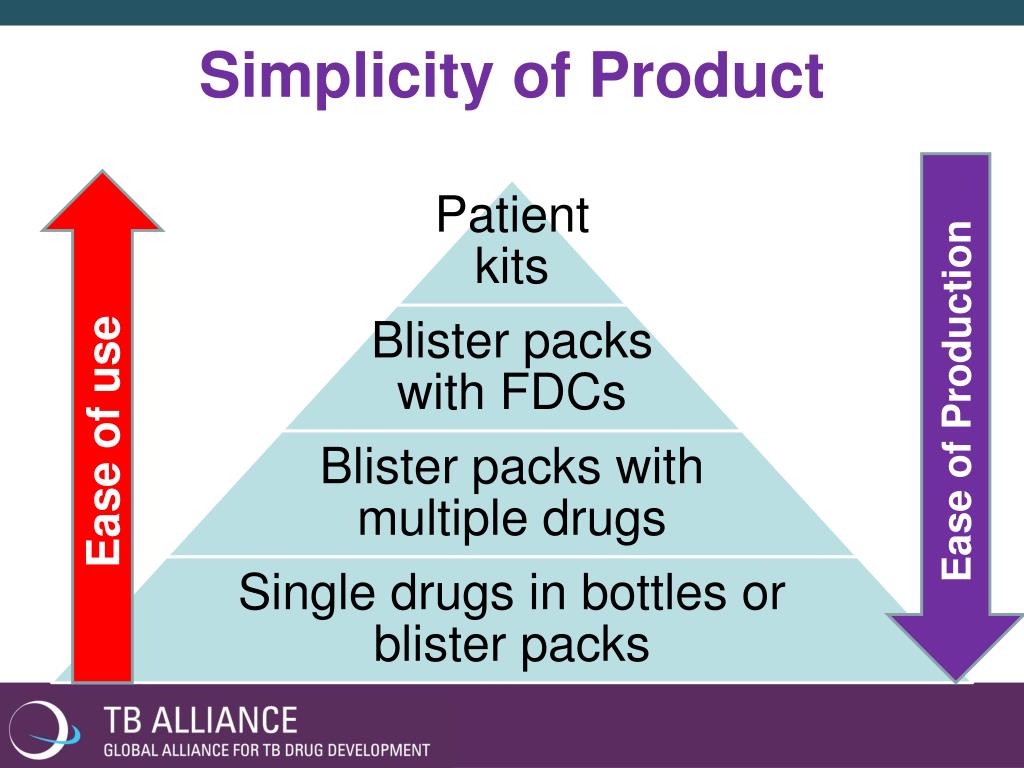 Simplicity of Product

Ease of use

Patient kits

Blister packs with FDCs

Blister packs with multiple drugs

Single drugs in bottles or blister packs

Ease of Production

TB ALLIANCE
GLOBAL ALLIANCE FOR TB DRUG DEVELOPMENT